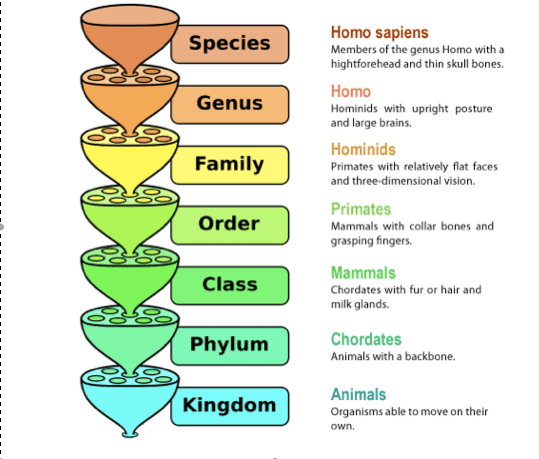 Species

Genus

Family

Order

Class

Phylum

Kingdom

Homo sapiens
Members of the genus Homo with a hightforehead and thin skull bones.

Homo
Hominids with upright posture and large brains.

Hominids
Primates with relatively flat faces and three-dimensional vision.

Primates
Mammals with collar bones and grasping fingers.

Mammals
Chordates with fur or hair and milk glands.

Chordates
Animals with a backbone.

Animals
Organisms able to move on their own.